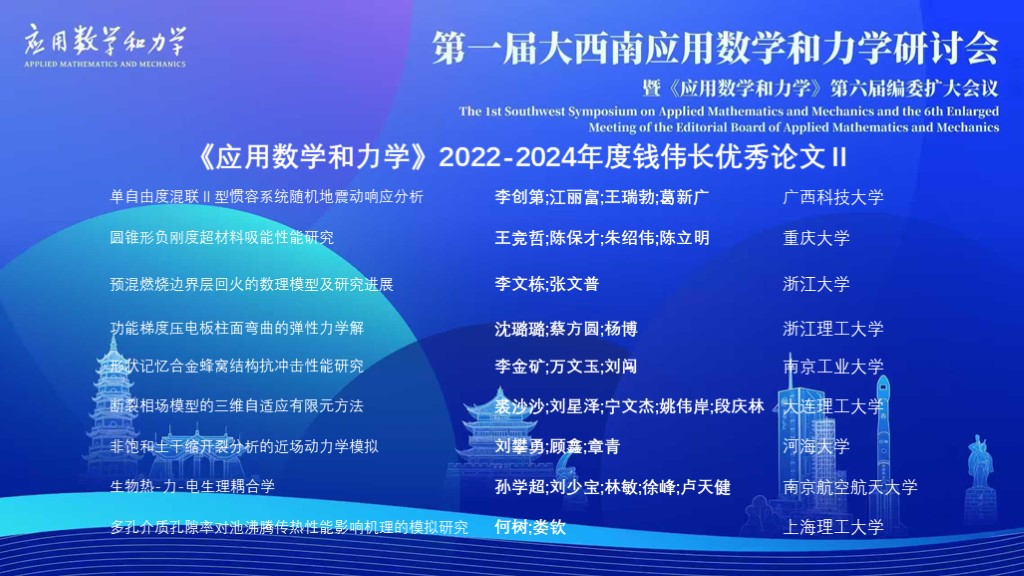 应用数学和力学
APPLIED MATHEMATICS AND MECHANICS

第一届大西南应用数学和力学研讨会
暨《应用数学和力学》第六届编委扩大会议
The 1st Southwest Symposium on Applied Mathematics and Mechanics and the 6th Enlarged Meeting of the Editorial Board of Applied Mathematics and Mechanics

《应用数学和力学》2022-2024年度钱伟长优秀论文 II

| | | |
|---|---|---|
| 单自由度混联 II 型惯容系统随机地震动响应分析 | 李创第;江丽富;王瑞勃;葛新广 | 广西科技大学 |
| 圆锥形负刚度超材料吸能性能研究 | 王竞哲;陈保才;朱绍伟;陈立明 | 重庆大学 |
| 预混燃烧边界层回火的数理模型及研究进展 | 李文栋;张文普 | 浙江大学 |
| 功能梯度压电板柱面弯曲的弹性力学解 | 沈璐璐;蔡方圆;杨博 | 浙江理工大学 |
| 形状记忆合金蜂窝结构抗冲击性能研究 | 李金矿;万文玉;刘闯 | 南京工业大学 |
| 断裂相场模型的三维自适应有限元方法 | 裘沙沙;刘星泽;宁文杰;姚伟岸;段庆林 | 大连理工大学 |
| 非饱和土干缩开裂分析的近场动力学模拟 | 刘攀勇;顾鑫;章青 | 河海大学 |
| 生物热-力-电生理耦合学 | 孙学超;刘少宝;林敏;徐峰;卢天健 | 南京航空航天大学 |
| 多孔介质孔隙率对池沸腾传热性能影响机理的模拟研究 | 何树;娄钦 | 上海理工大学 |